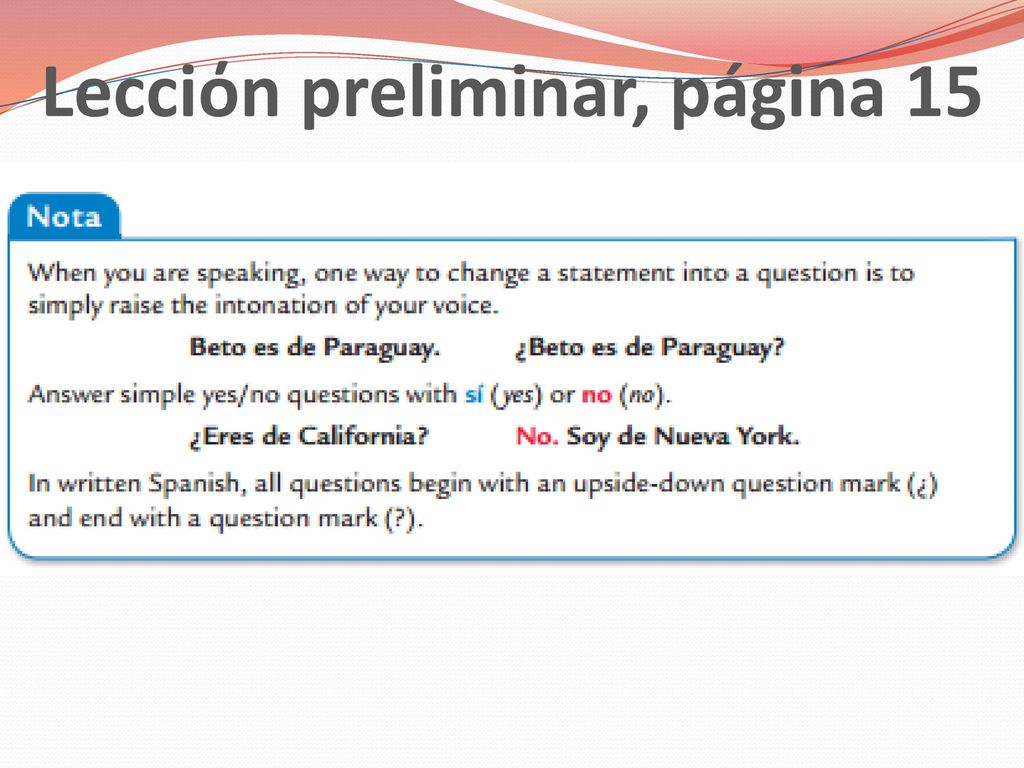 Lección preliminar, página 15

Nota

When you are speaking, one way to change a statement into a question is to simply raise the intonation of your voice.

Beto es de Paraguay. ¿Beto es de Paraguay?

Answer simple yes/no questions with sí (yes) or no (no).

¿Eres de California? No. Soy de Nueva York.

In written Spanish, all questions begin with an upside-down question mark (¿) and end with a question mark (?).